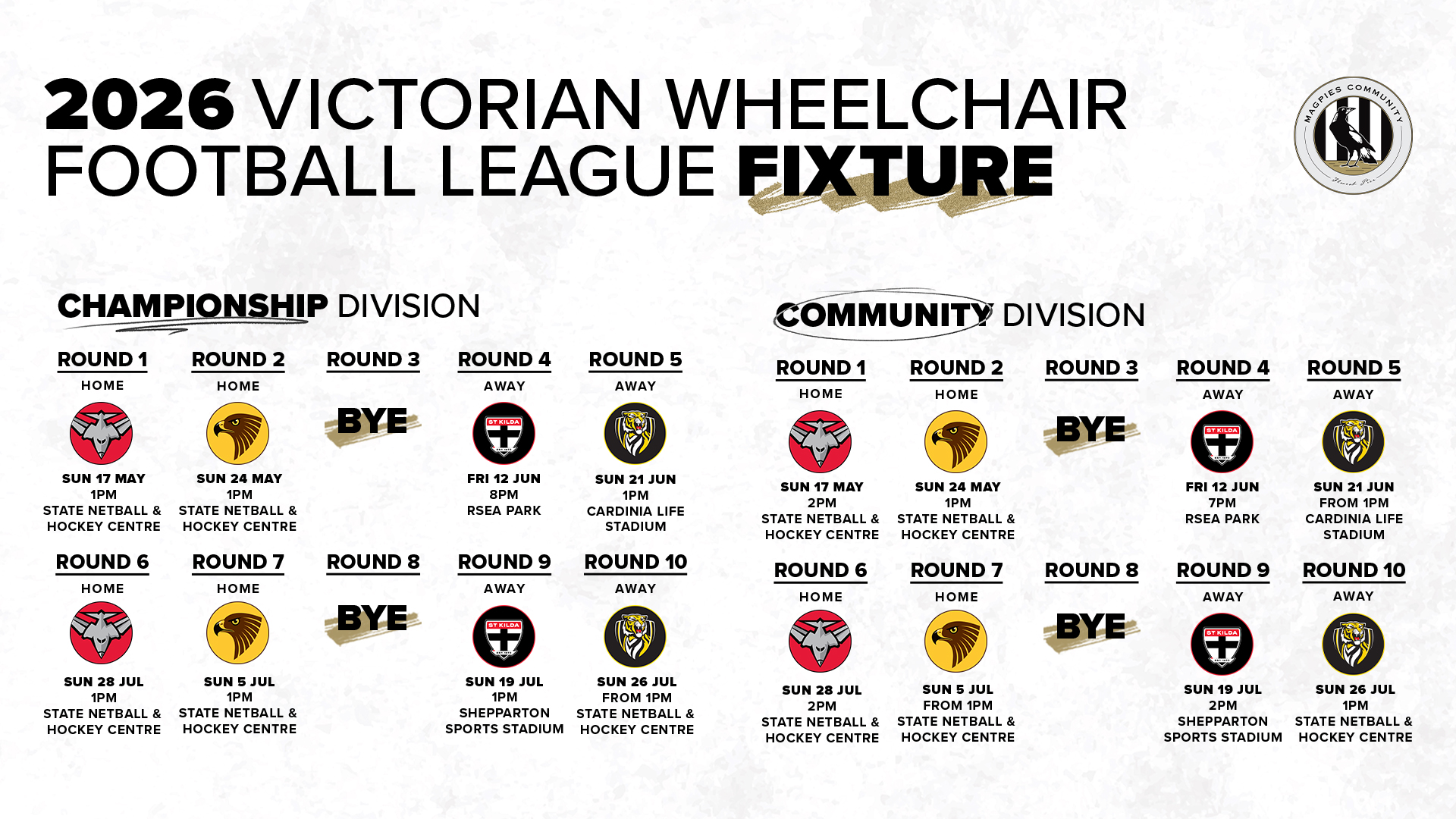 2026 VICTORIAN WHEELCHAIR FOOTBALL LEAGUE FIXTURE

MAGPIES COMMUNITY

CHAMPIONSHIP DIVISION

ROUND 1
HOME
SUN 17 MAY
1PM
STATE NETBALL & HOCKEY CENTRE

ROUND 2
HOME
SUN 24 MAY
1PM
STATE NETBALL & HOCKEY CENTRE

ROUND 3
BYE

ROUND 4
AWAY
ST KILDA
FRI 12 JUN
8PM
RSEA PARK

ROUND 5
AWAY
SUN 21 JUN
1PM
CARDINIA LIFE STADIUM

ROUND 6
HOME
SUN 28 JUL
1PM
STATE NETBALL & HOCKEY CENTRE

ROUND 7
HOME
SUN 5 JUL
1PM
STATE NETBALL & HOCKEY CENTRE

ROUND 8
BYE

ROUND 9
AWAY
ST KILDA
SUN 19 JUL
1PM
SHEPPARTON SPORTS STADIUM

ROUND 10
AWAY
SUN 26 JUL
FROM 1PM
STATE NETBALL & HOCKEY CENTRE

COMMUNITY DIVISION

ROUND 1
HOME
SUN 17 MAY
2PM
STATE NETBALL & HOCKEY CENTRE

ROUND 2
HOME
SUN 24 MAY
1PM
STATE NETBALL & HOCKEY CENTRE

ROUND 3
BYE

ROUND 4
AWAY
ST KILDA
FRI 12 JUN
7PM
RSEA PARK

ROUND 5
AWAY
SUN 21 JUN
FROM 1PM
CARDINIA LIFE STADIUM

ROUND 6
HOME
SUN 28 JUL
2PM
STATE NETBALL & HOCKEY CENTRE

ROUND 7
HOME
SUN 5 JUL
FROM 1PM
STATE NETBALL & HOCKEY CENTRE

ROUND 8
BYE

ROUND 9
AWAY
ST KILDA
SUN 19 JUL
2PM
SHEPPARTON SPORTS STADIUM

ROUND 10
AWAY
SUN 26 JUL
1PM
STATE NETBALL & HOCKEY CENTRE